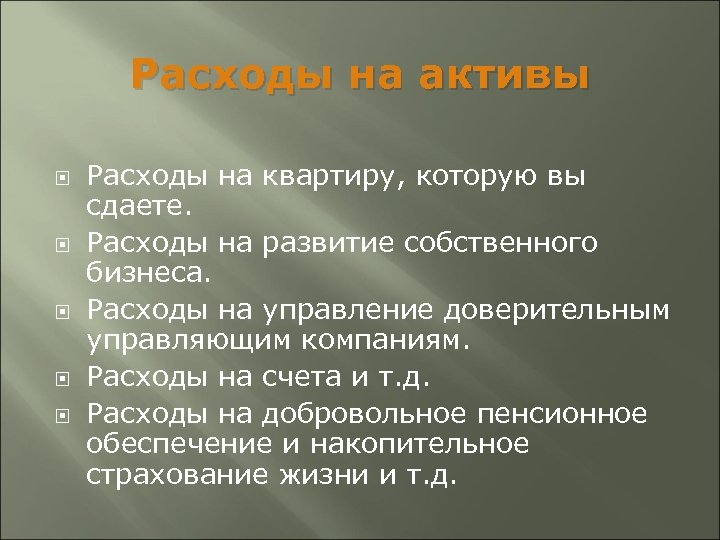 Расходы на активы

Расходы на квартиру, которую вы сдаете.

Расходы на развитие собственного бизнеса.

Расходы на управление доверительным управляющим компаниям.

Расходы на счета и т.д.

Расходы на добровольное пенсионное обеспечение и накопительное страхование жизни и т.д.